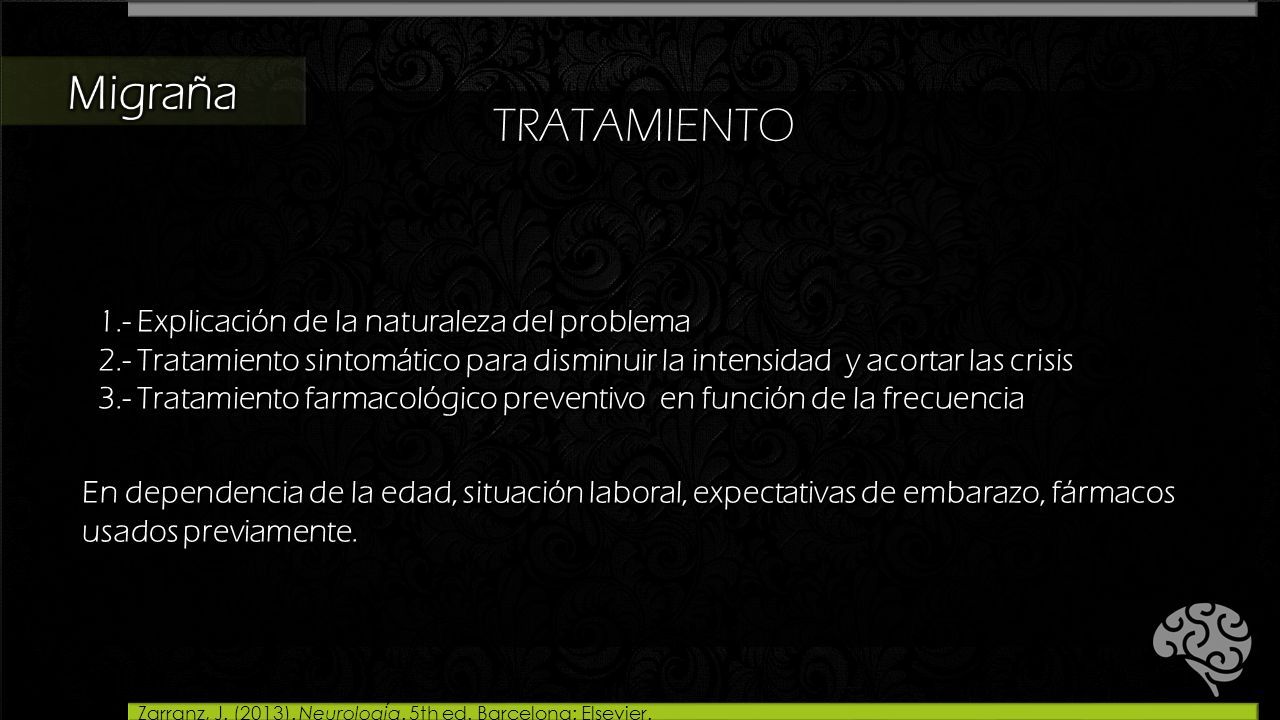 Migraña

TRATAMIENTO

1.- Explicación de la naturaleza del problema
2.- Tratamiento sintomático para disminuir la intensidad y acortar las crisis
3.- Tratamiento farmacológico preventivo en función de la frecuencia

En dependencia de la edad, situación laboral, expectativas de embarazo, fármacos usados previamente.

Zarranz, J. (2013). Neurología. 5th ed. Barcelona: Elsevier.